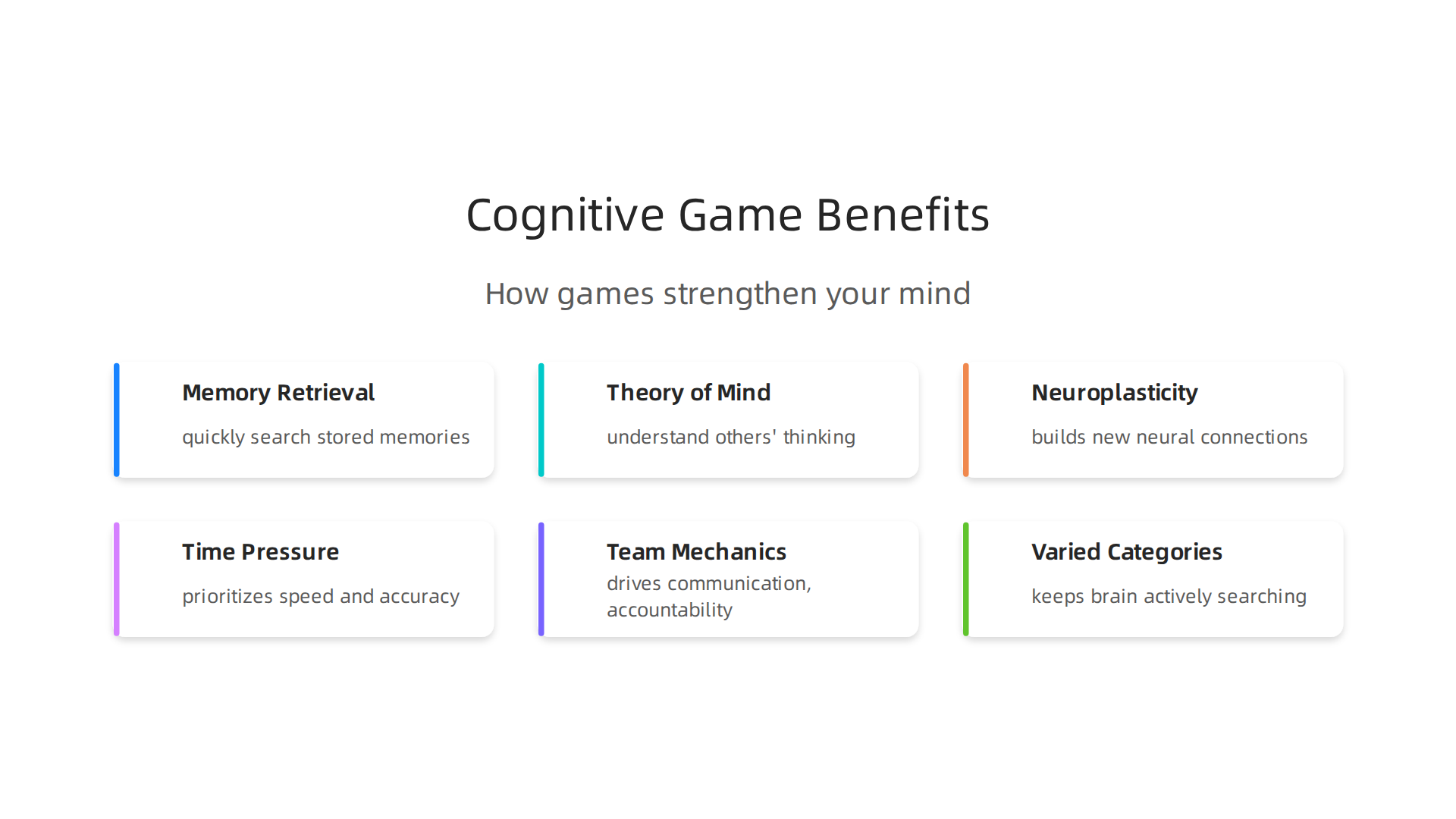 Cognitive Game Benefits

How games strengthen your mind

Memory Retrieval

quickly search stored memories

Theory of Mind

understand others' thinking

Neuroplasticity

builds new neural connections

Time Pressure

prioritizes speed and accuracy

Team Mechanics

drives communication, accountability

Varied Categories

keeps brain actively searching